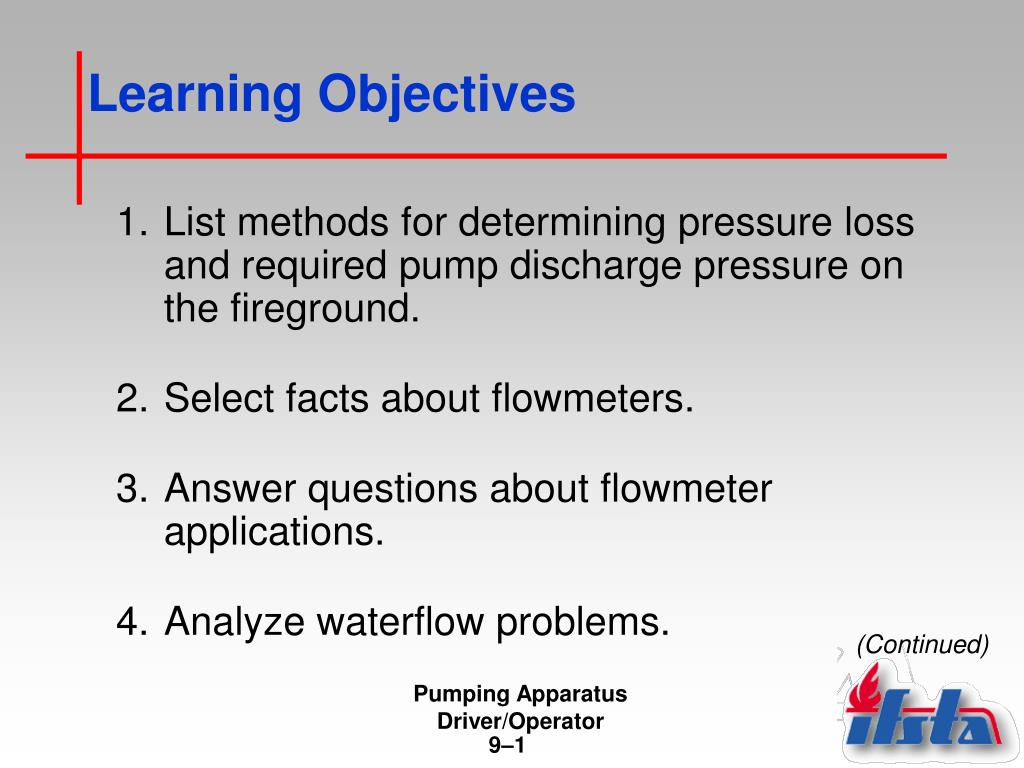 Learning Objectives

1. List methods for determining pressure loss and required pump discharge pressure on the fireground.

2. Select facts about flowmeters.

3. Answer questions about flowmeter applications.

4. Analyze waterflow problems.

(Continued)

Pumping Apparatus Driver/Operator
9–1

ifsta